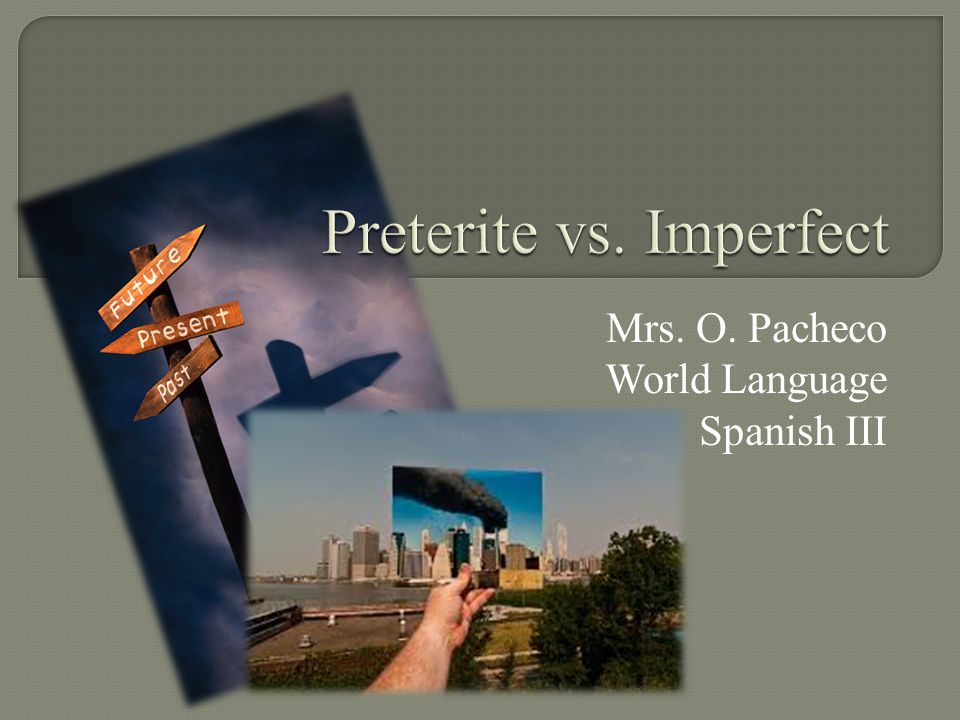 Preterite vs. Imperfect

Mrs. O. Pacheco
World Language
Spanish III

Future
Present
Past